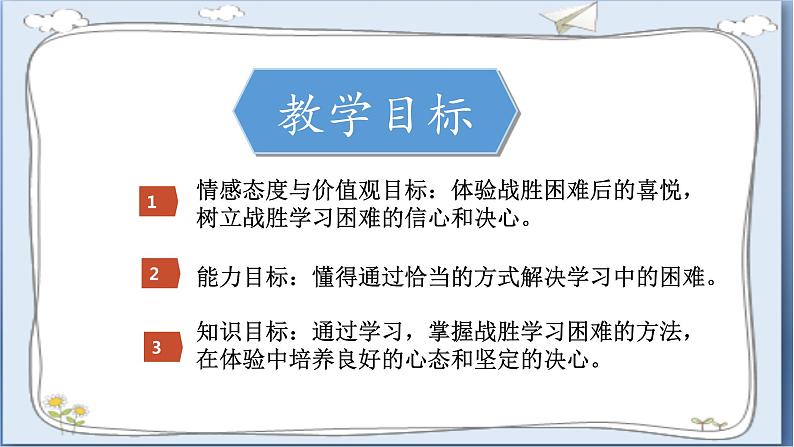 教学目标

1 情感态度与价值观目标：体验战胜困难后的喜悦，树立战胜学习困难的信心和决心。

2 能力目标：懂得通过恰当的方式解决学习中的困难。

3 知识目标：通过学习，掌握战胜学习困难的方法，在体验中培养良好的心态和坚定的决心。